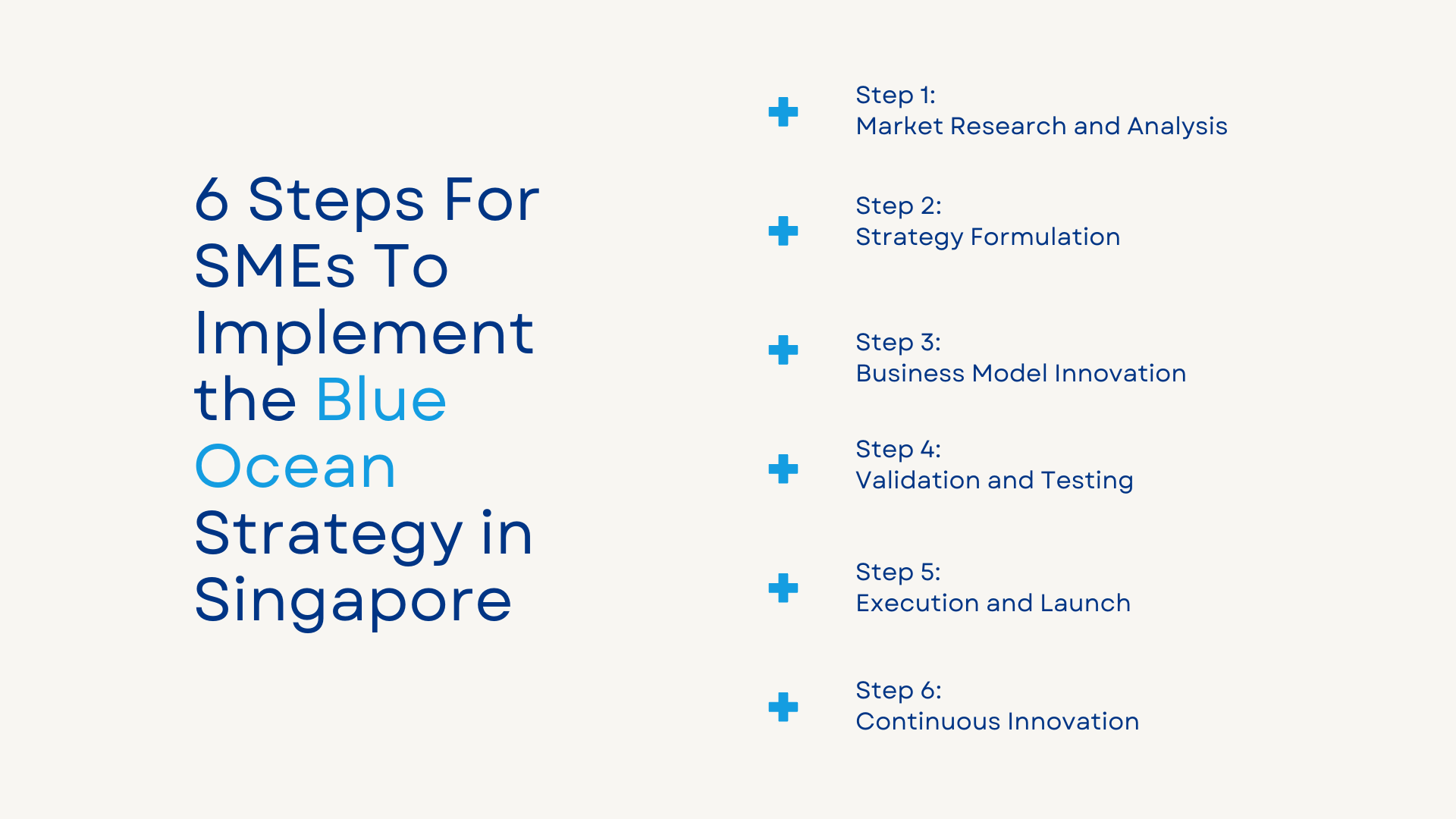 6 Steps For SMEs To Implement the Blue Ocean Strategy in Singapore

Step 1:
Market Research and Analysis

Step 2:
Strategy Formulation

Step 3:
Business Model Innovation

Step 4:
Validation and Testing

Step 5:
Execution and Launch

Step 6:
Continuous Innovation